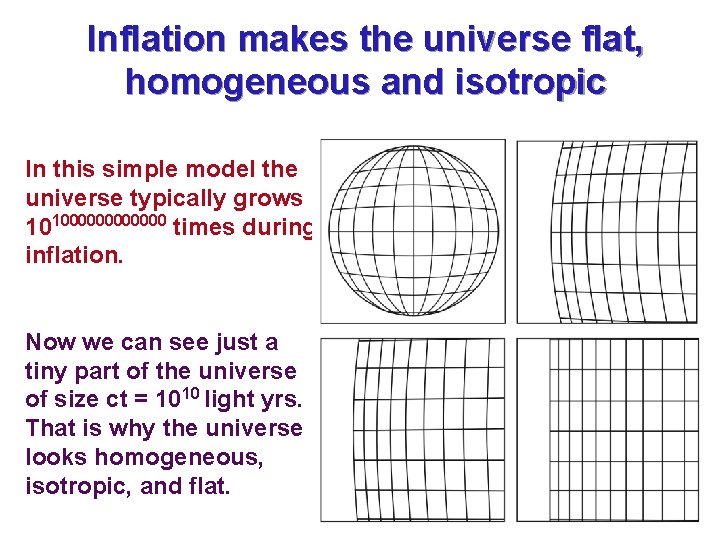 Inflation makes the universe flat, homogeneous and isotropic

In this simple model the universe typically grows $10^{1000000000000}$ times during inflation.

Now we can see just a tiny part of the universe of size ct = $10^{10}$ light yrs. That is why the universe looks homogeneous, isotropic, and flat.